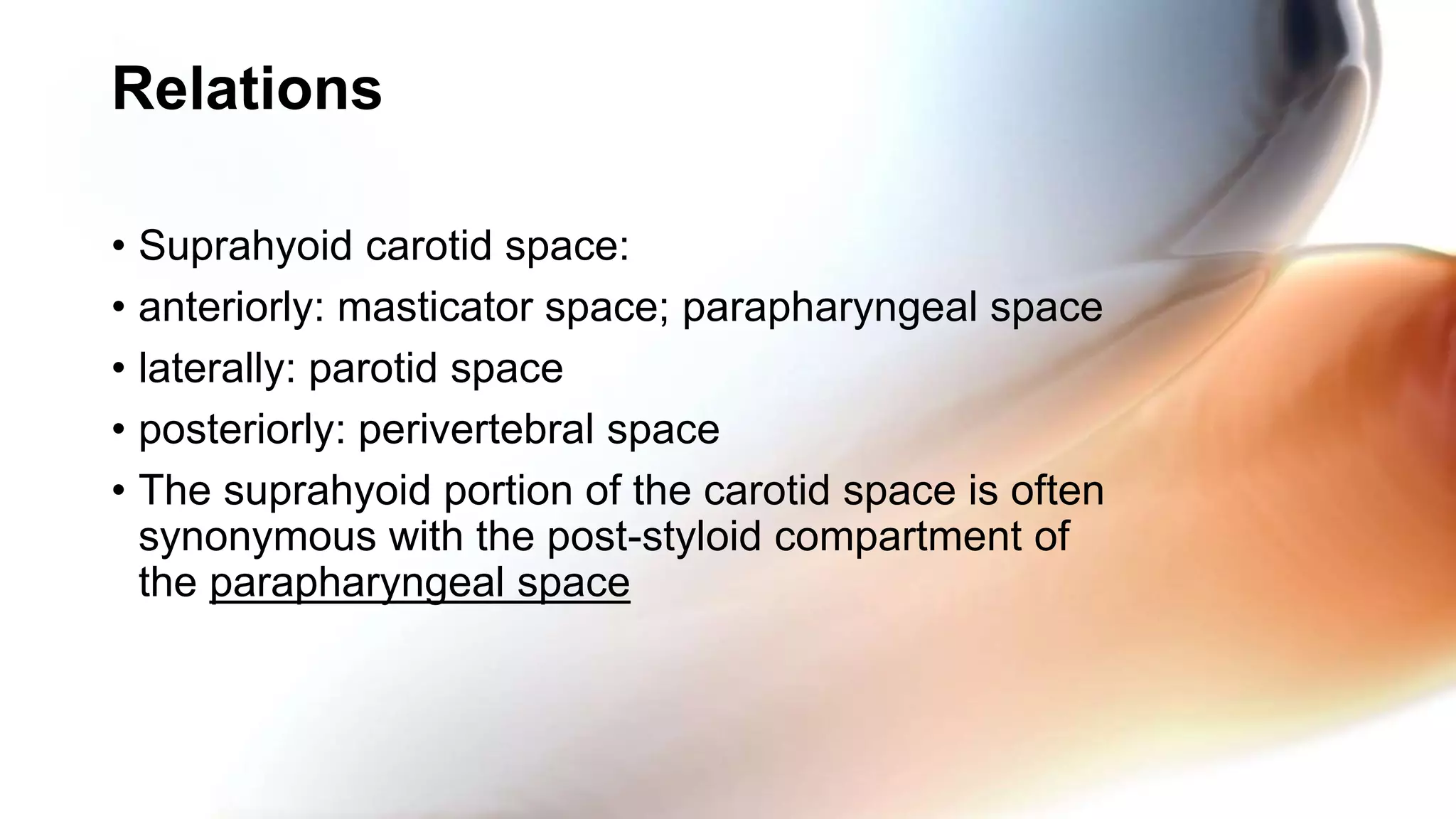 Relations

• Suprahyoid carotid space:
• anteriorly: masticator space; parapharyngeal space
• laterally: parotid space
• posteriorly: perivertebral space
• The suprahyoid portion of the carotid space is often synonymous with the post-styloid compartment of the parapharyngeal space